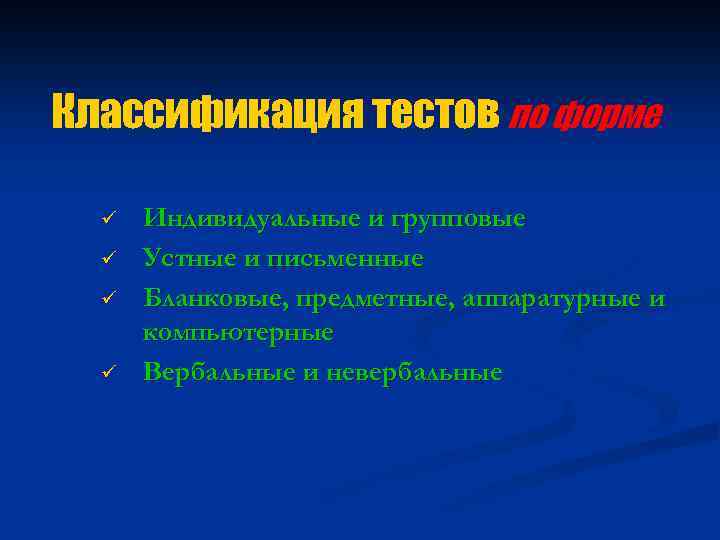 Классификация тестов по форме

✓ Индивидуальные и групповые
✓ Устные и письменные
✓ Бланковые, предметные, аппаратурные и компьютерные
✓ Вербальные и невербальные